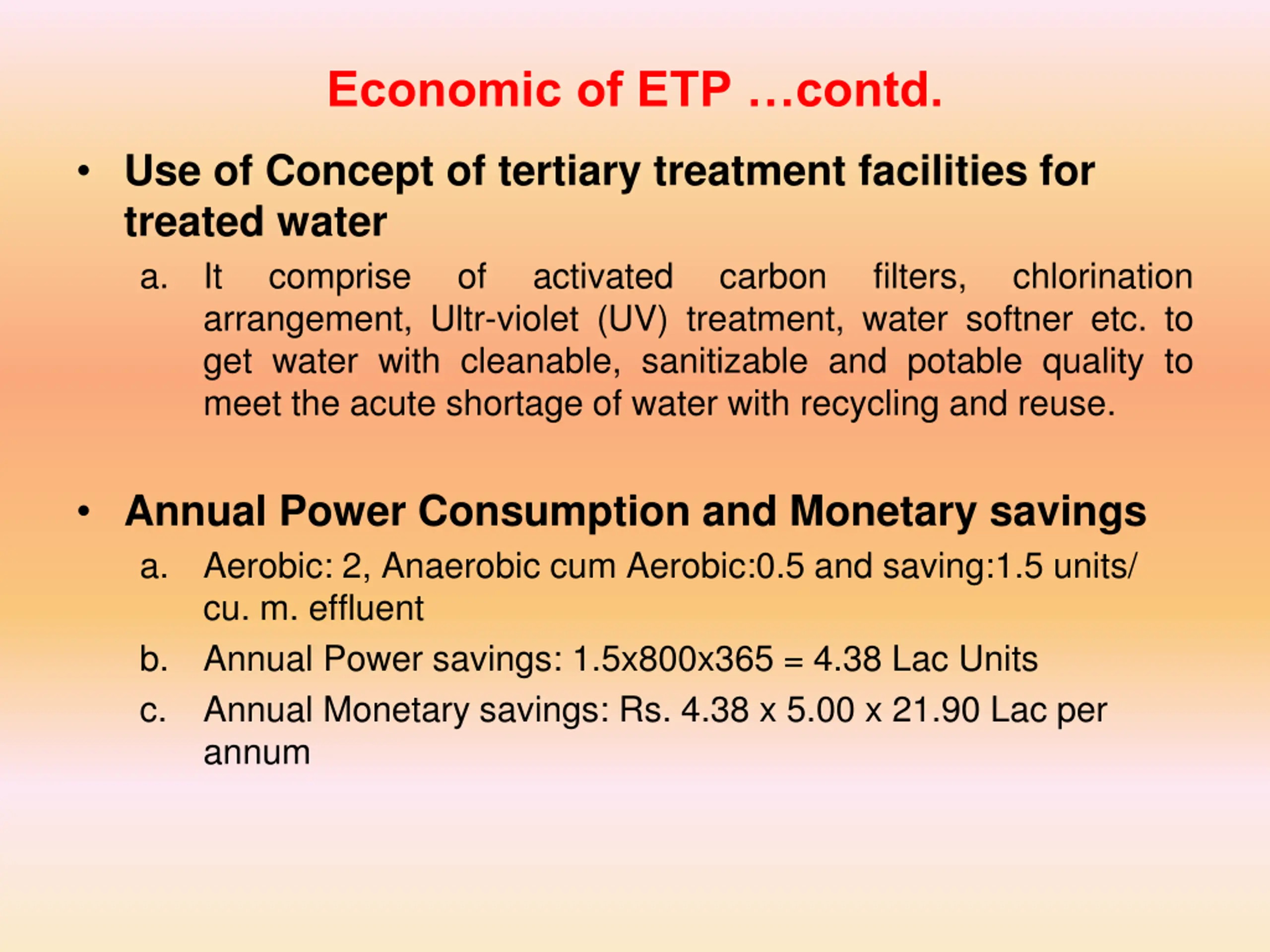 Economic of ETP …contd.

• Use of Concept of tertiary treatment facilities for treated water

a. It comprise of activated carbon filters, chlorination arrangement, Ultr-violet (UV) treatment, water softner etc. to get water with cleanable, sanitizable and potable quality to meet the acute shortage of water with recycling and reuse.

• Annual Power Consumption and Monetary savings

a. Aerobic: 2, Anaerobic cum Aerobic:0.5 and saving:1.5 units/ cu. m. effluent

b. Annual Power savings: 1.5x800x365 = 4.38 Lac Units

c. Annual Monetary savings: Rs. 4.38 x 5.00 x 21.90 Lac per annum